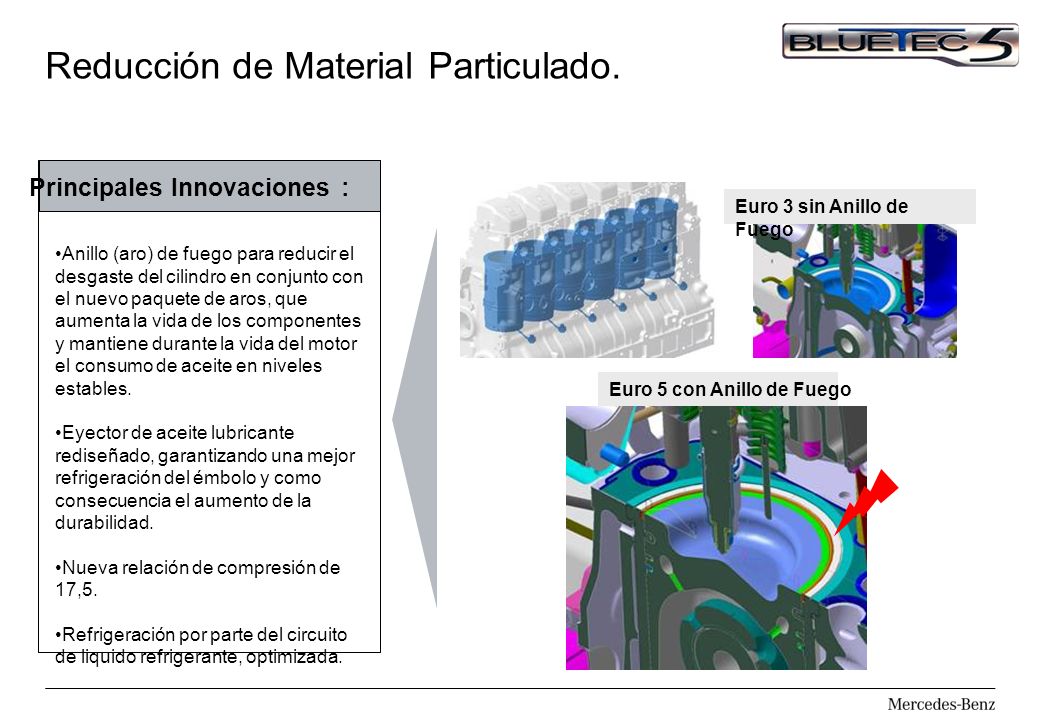 Reducción de Material Particulado.

BLUETEC 5

Principales Innovaciones :

•Anillo (aro) de fuego para reducir el desgaste del cilindro en conjunto con el nuevo paquete de aros, que aumenta la vida de los componentes y mantiene durante la vida del motor el consumo de aceite en niveles estables.

•Eyector de aceite lubricante rediseñado, garantizando una mejor refrigeración del émbolo y como consecuencia el aumento de la durabilidad.

•Nueva relación de compresión de 17,5.

•Refrigeración por parte del circuito de liquido refrigerante, optimizada.

Euro 3 sin Anillo de Fuego

Euro 5 con Anillo de Fuego

Mercedes-Benz